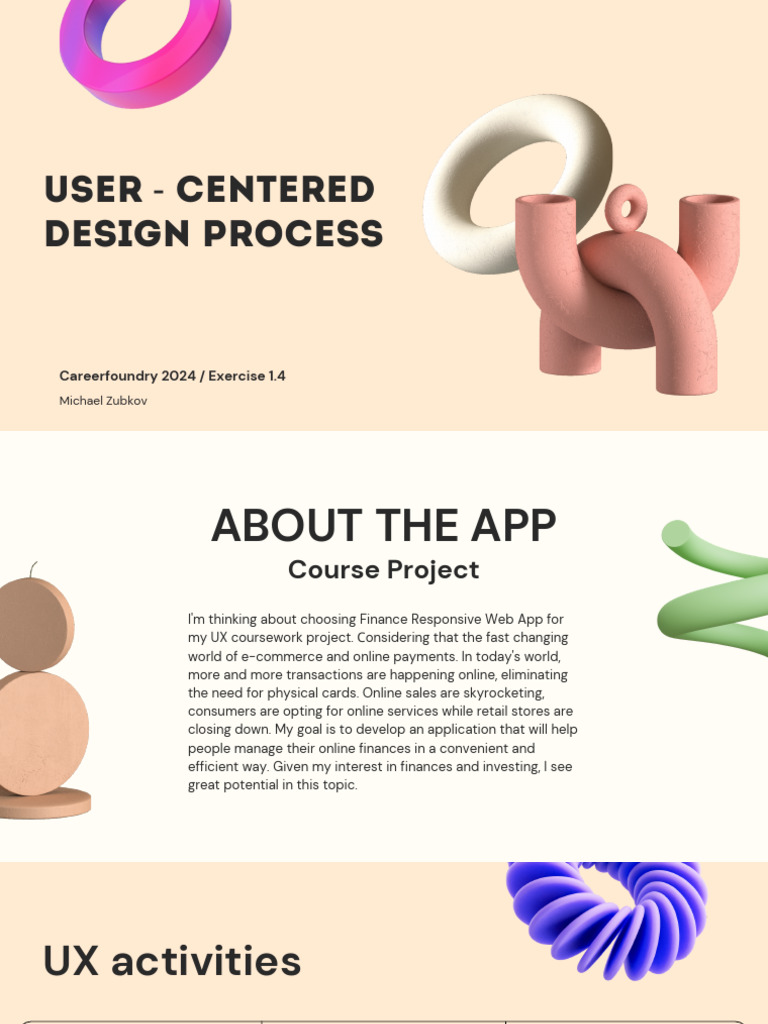 USER - CENTERED DESIGN PROCESS

Careerfoundry 2024 / Exercise 1.4

Michael Zubkov

ABOUT THE APP

Course Project

I'm thinking about choosing Finance Responsive Web App for my UX coursework project. Considering that the fast changing world of e-commerce and online payments. In today's world, more and more transactions are happening online, eliminating the need for physical cards. Online sales are skyrocketing, consumers are opting for online services while retail stores are closing down. My goal is to develop an application that will help people manage their online finances in a convenient and efficient way. Given my interest in finances and investing, I see great potential in this topic.

UX activities